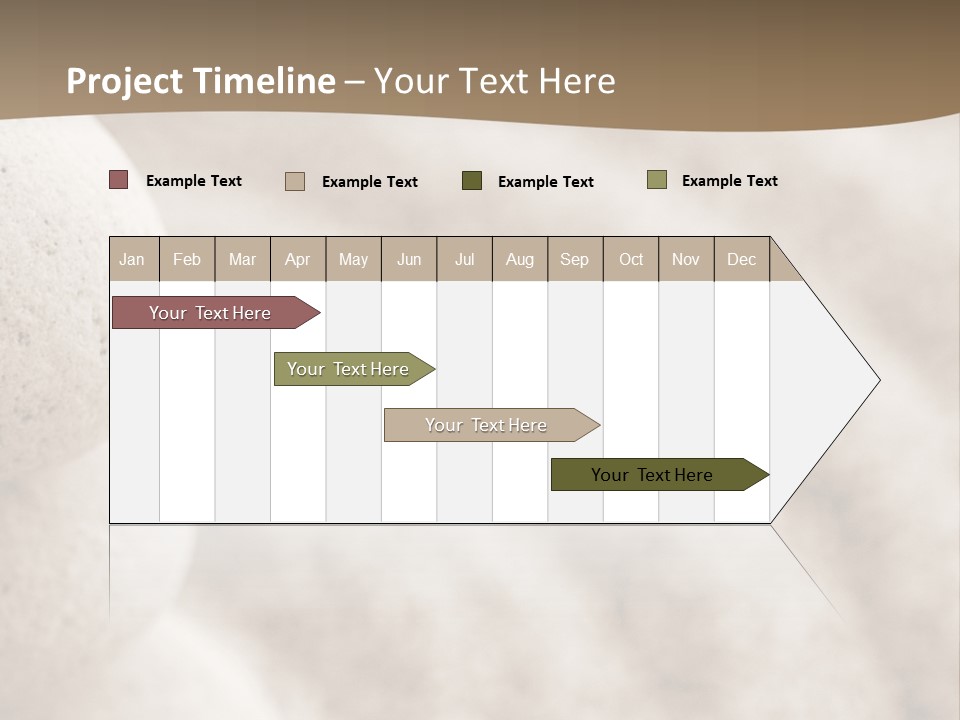 Project Timeline – Your Text Here

Example Text Example Text Example Text Example Text

| Jan | Feb | Mar | Apr | May | Jun | Jul | Aug | Sep | Oct | Nov | Dec |
|---|---|---|---|---|---|---|---|---|---|---|---|

Your Text Here

Your Text Here

Your Text Here

Your Text Here